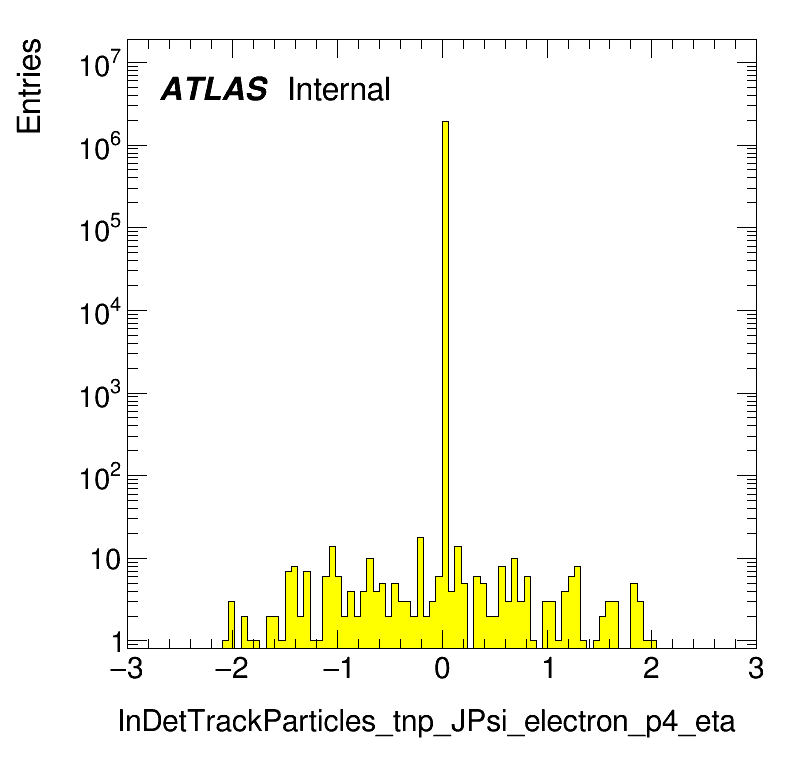 Entries

ATLAS Internal

$10^7$
$10^6$
$10^5$
$10^4$
$10^3$
$10^2$
10
1

−3
−2
−1
0
1
2
3

InDetTrackParticles_tnp_JPsi_electron_p4_eta